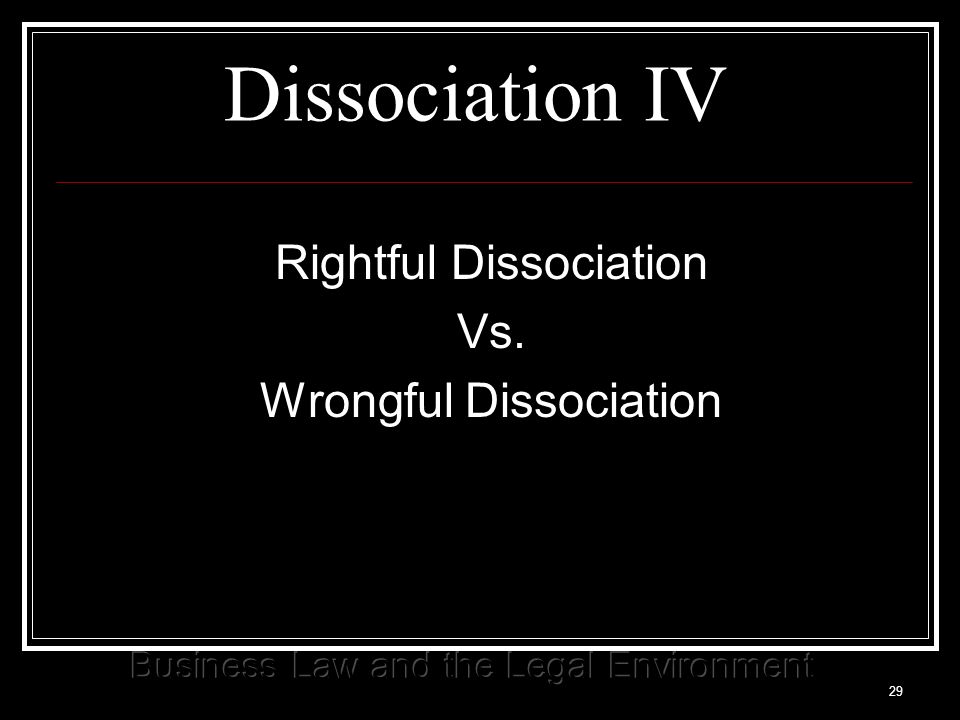 Dissociation IV

Rightful Dissociation
Vs.
Wrongful Dissociation

Business Law and the Legal Environment

29